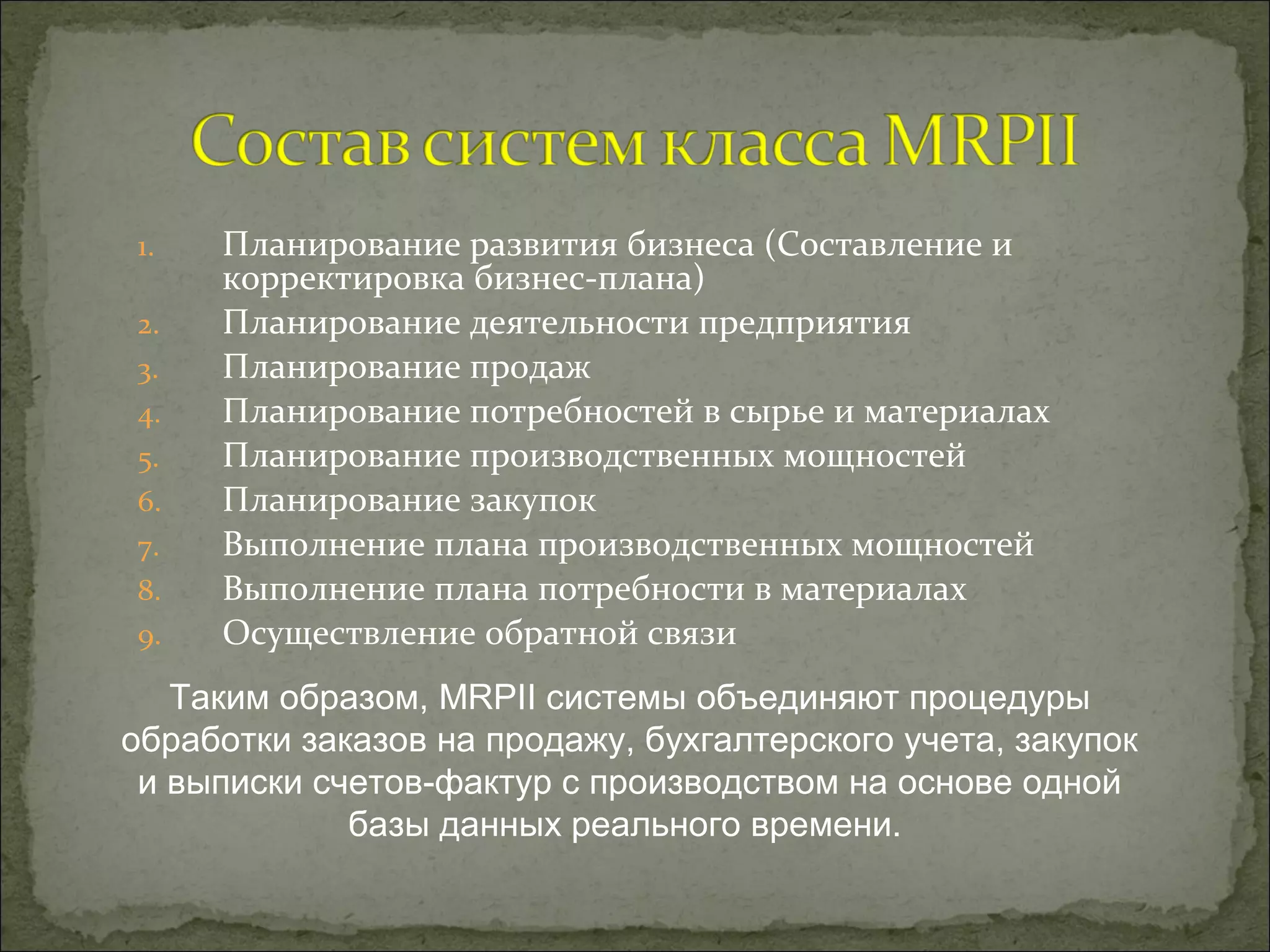 Состав систем класса MRPII

1. Планирование развития бизнеса (Составление и корректировка бизнес-плана)
2. Планирование деятельности предприятия
3. Планирование продаж
4. Планирование потребностей в сырье и материалах
5. Планирование производственных мощностей
6. Планирование закупок
7. Выполнение плана производственных мощностей
8. Выполнение плана потребности в материалах
9. Осуществление обратной связи

Таким образом, MRPII системы объединяют процедуры обработки заказов на продажу, бухгалтерского учета, закупок и выписки счетов-фактур с производством на основе одной базы данных реального времени.